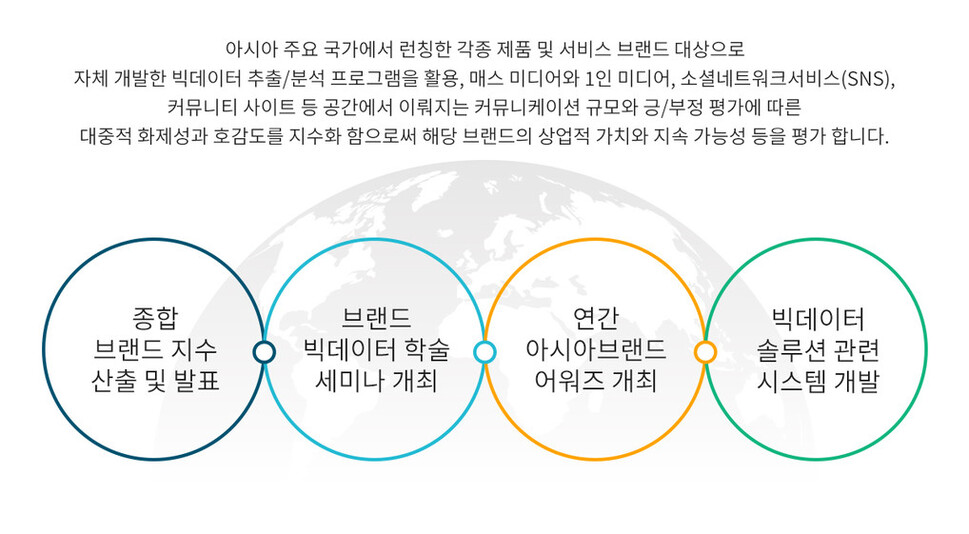 아시아 주요 국가에서 런칭한 각종 제품 및 서비스 브랜드 대상으로 자체 개발한 빅데이터 추출/분석 프로그램을 활용, 매스 미디어와 1인 미디어, 소셜네트워크서비스(SNS), 커뮤니티 사이트 등 공간에서 이뤄지는 커뮤니케이션 규모와 긍/부정 평가에 따른 대중적 화제성과 호감도를 지수화 함으로써 해당 브랜드의 상업적 가치와 지속 가능성 등을 평가 합니다.

종합
브랜드 지수
산출 및 발표

브랜드
빅데이터 학술
세미나 개최

연간
아시아브랜드
어워즈 개최

빅데이터
솔루션 관련
시스템 개발